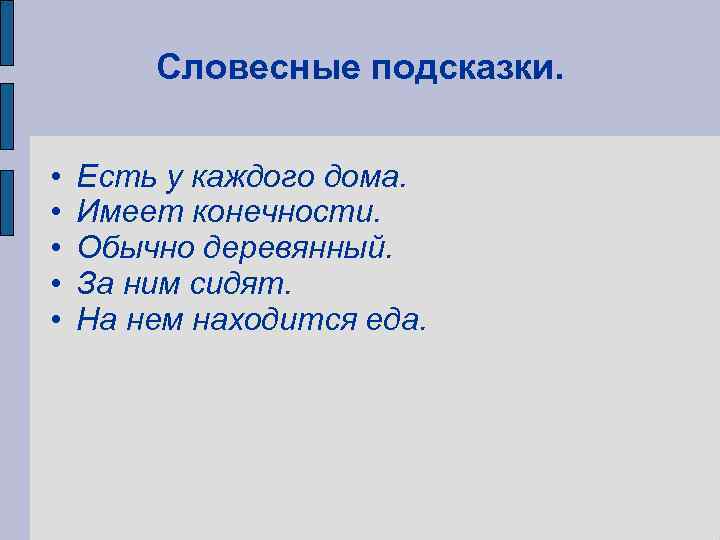 Словесные подсказки.

• Есть у каждого дома.
• Имеет конечности.
• Обычно деревянный.
• За ним сидят.
• На нем находится еда.